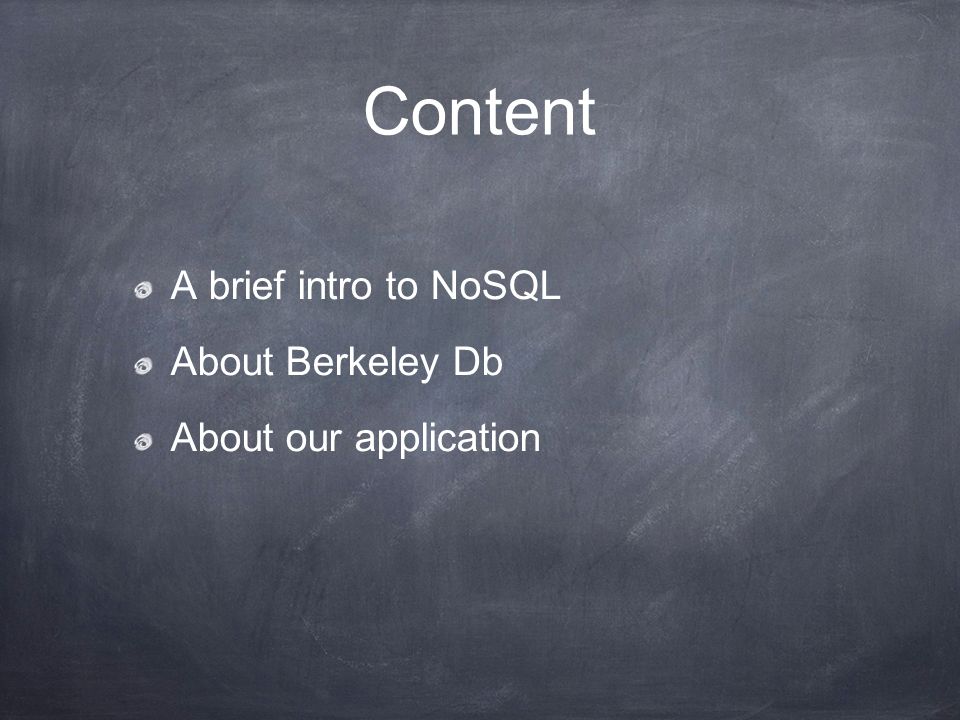 Content

A brief intro to NoSQL

About Berkeley Db

About our application